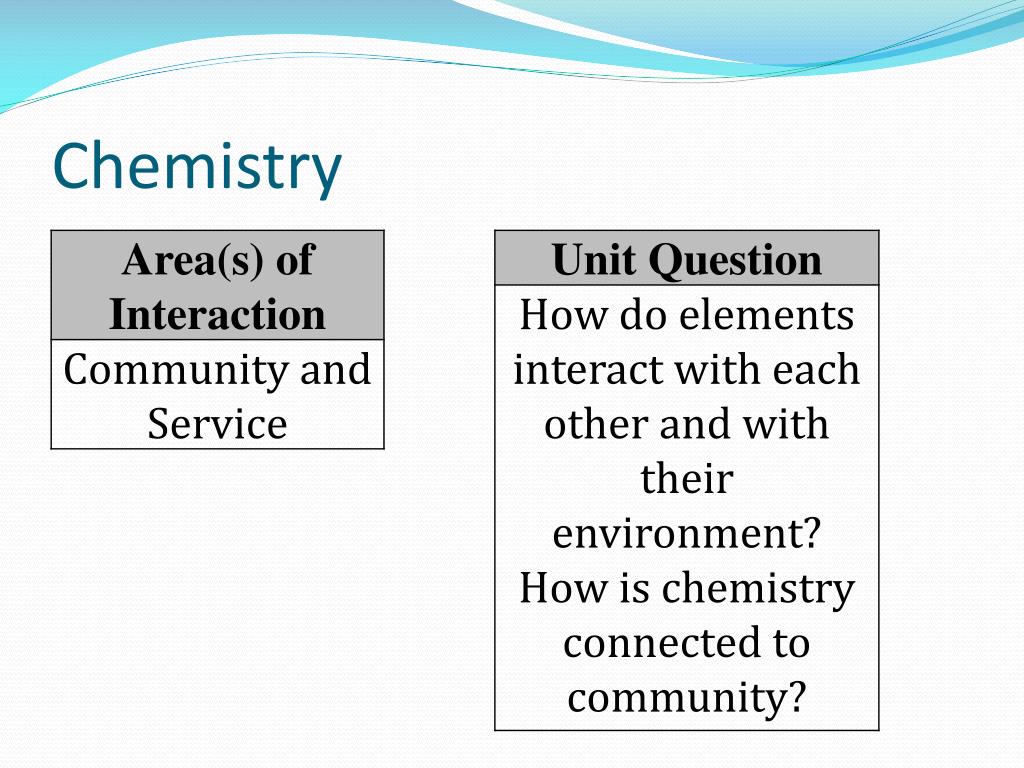 Chemistry

| Area(s) of Interaction |
|---|
| Community and Service |

| Unit Question |
|---|
| How do elements interact with each other and with their environment? How is chemistry connected to community? |